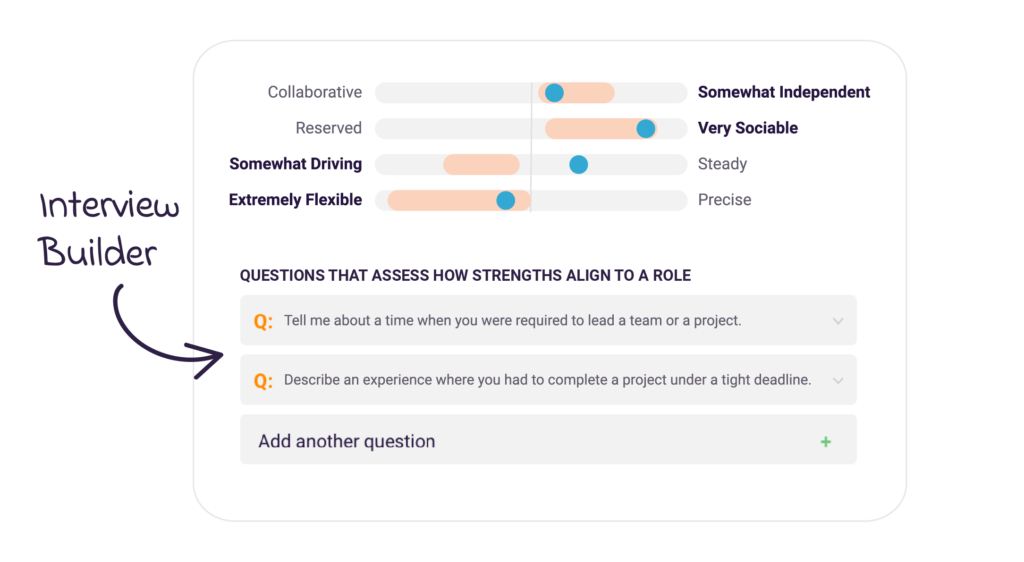 Interview Builder

Collaborative Somewhat Independent
Reserved Very Sociable
Somewhat Driving Steady
Extremely Flexible Precise

QUESTIONS THAT ASSESS HOW STRENGTHS ALIGN TO A ROLE

Q: Tell me about a time when you were required to lead a team or a project.

Q: Describe an experience where you had to complete a project under a tight deadline.

Add another question +